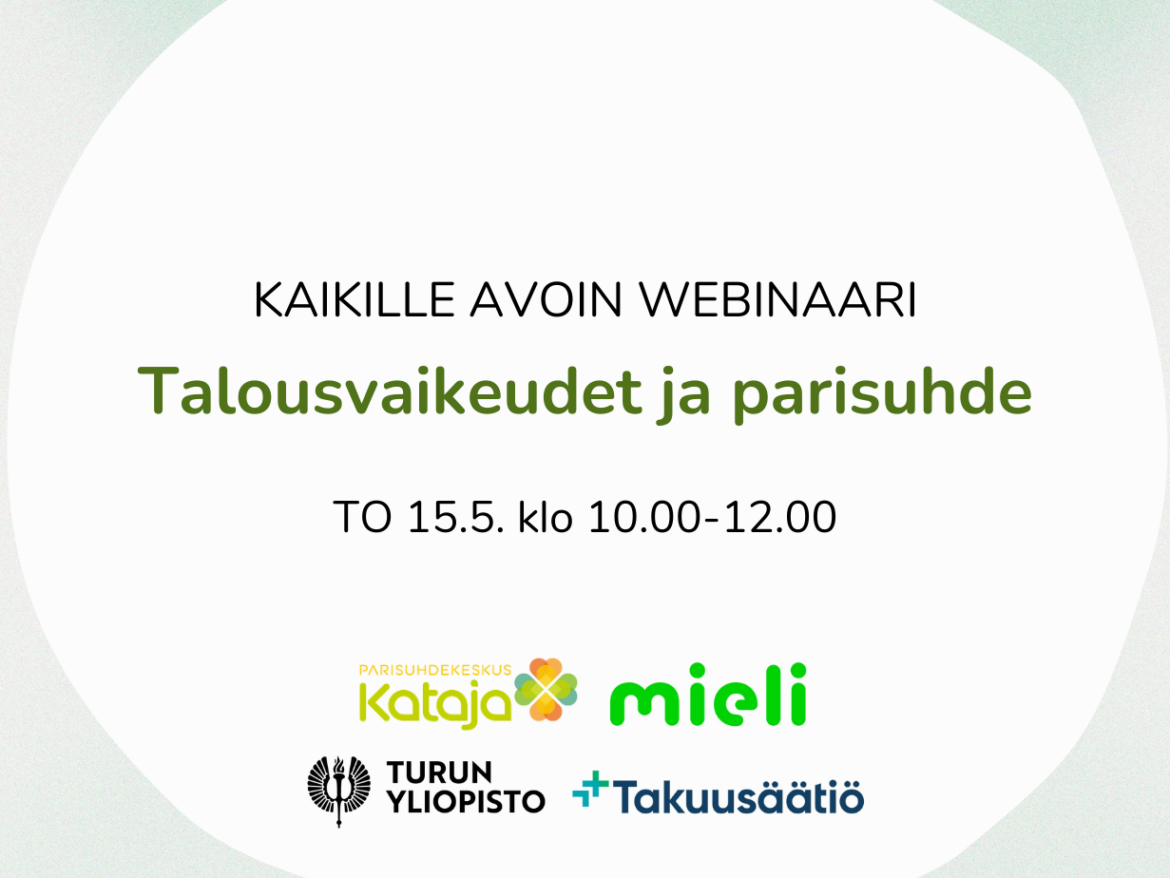 KAIKILLE AVOIN WEBINAARI

Talousvaikeudet ja parisuhde

TO 15.5. klo 10.00-12.00

PARISUHDEKESKUS Kataja

mieli

TURUN YLIOPISTO

Takuusäätiö